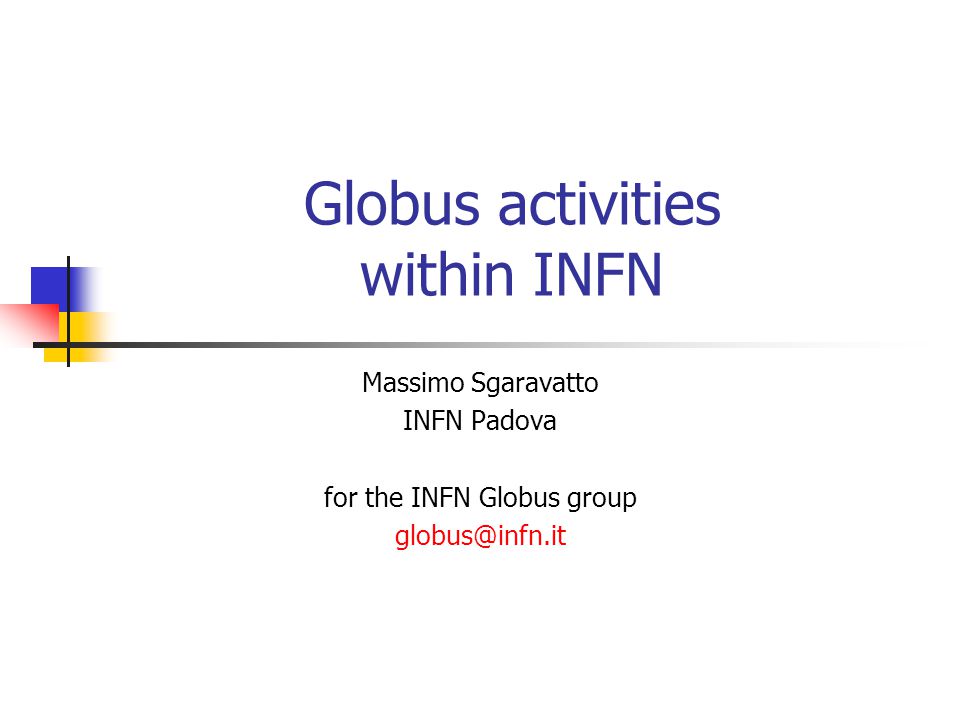 Globus activities within INFN

Massimo Sgaravatto
INFN Padova

for the INFN Globus group
globus@infn.it